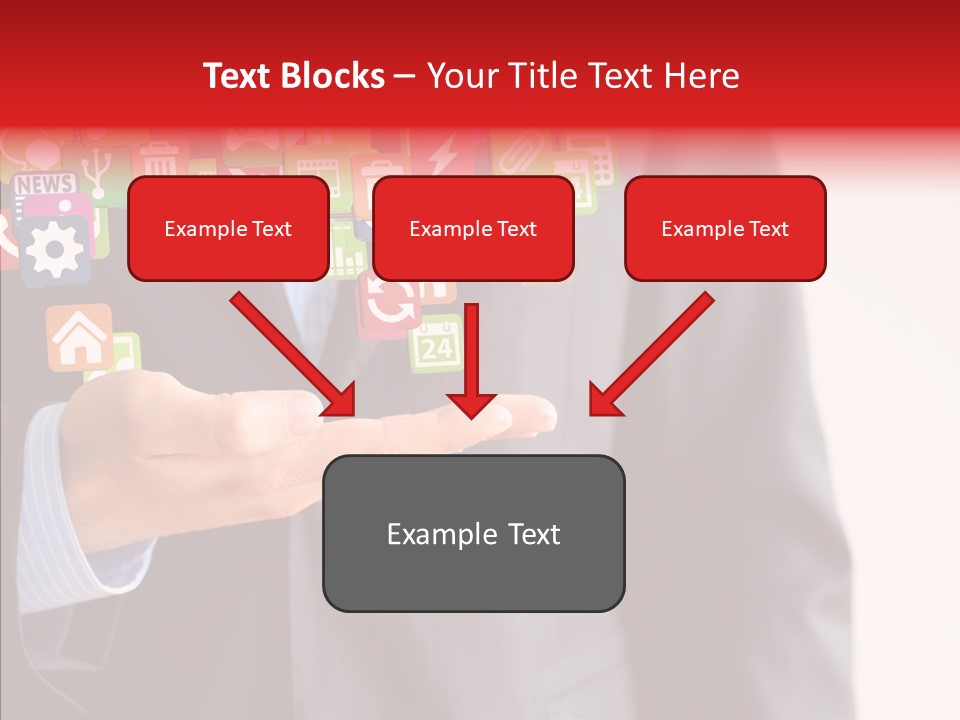 Text Blocks – Your Title Text Here

NEWS

24

Example Text

Example Text

Example Text

Example Text